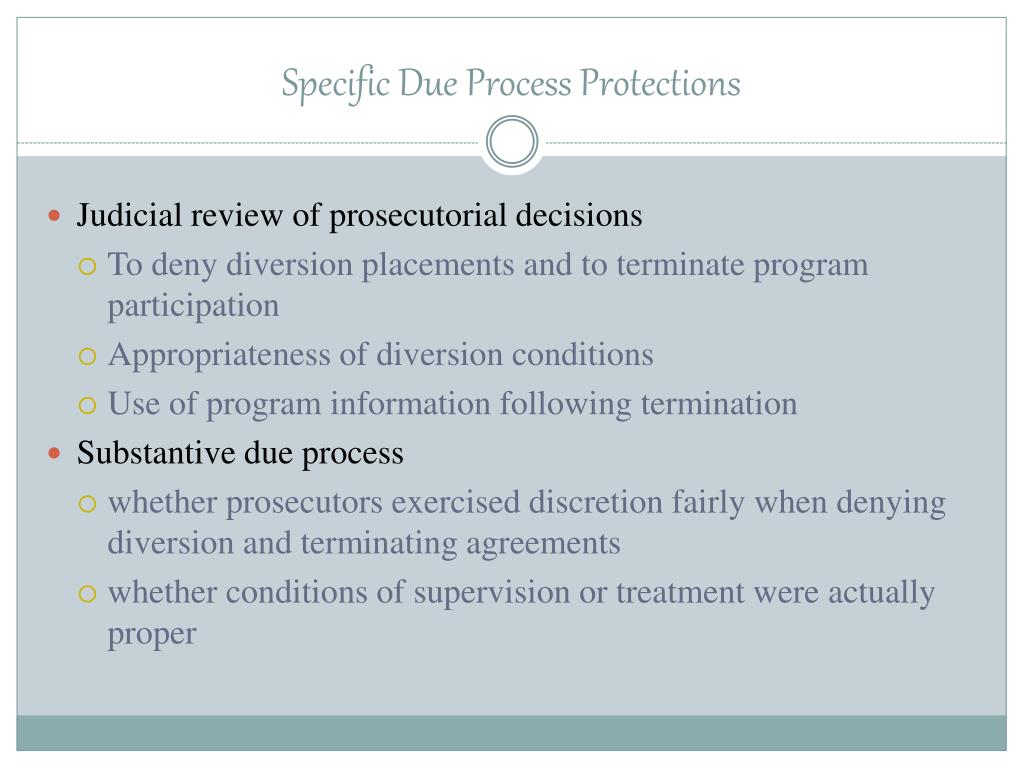 Specific Due Process Protections

- Judicial review of prosecutorial decisions
  - To deny diversion placements and to terminate program participation
  - Appropriateness of diversion conditions
  - Use of program information following termination
- Substantive due process
  - whether prosecutors exercised discretion fairly when denying diversion and terminating agreements
  - whether conditions of supervision or treatment were actually proper